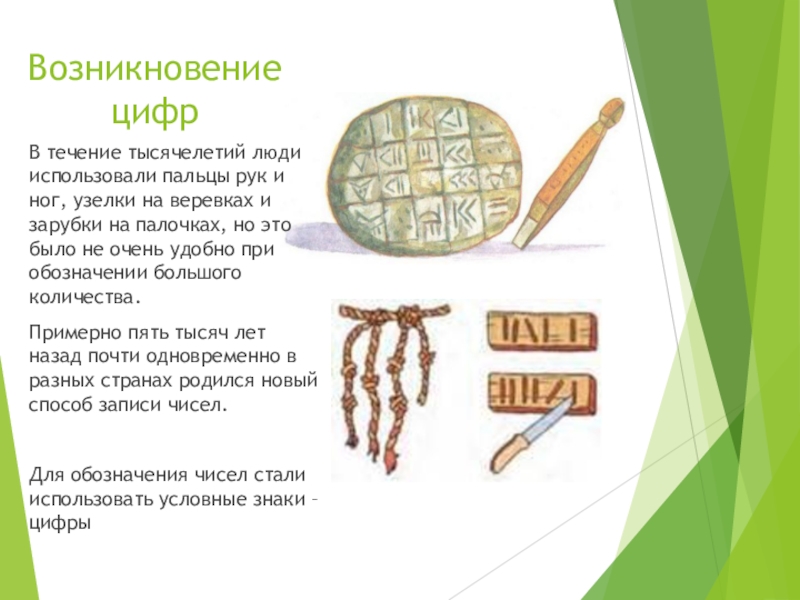 Возникновение цифр

В течение тысячелетий люди использовали пальцы рук и ног, узелки на веревках и зарубки на палочках, но это было не очень удобно при обозначении большого количества.

Примерно пять тысяч лет назад почти одновременно в разных странах родился новый способ записи чисел.

Для обозначения чисел стали использовать условные знаки – цифры